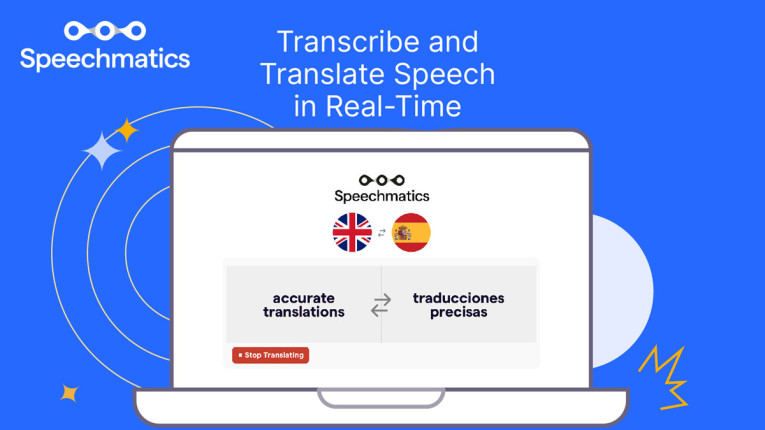 Speechmatics

Transcribe and Translate Speech in Real-Time

Speechmatics

accurate translations

traducciones precisas

Stop Translating